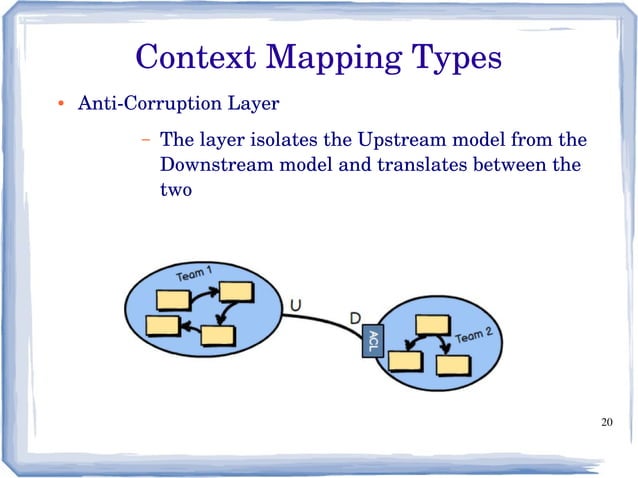 Context Mapping Types

• Anti-Corruption Layer

– The layer isolates the Upstream model from the Downstream model and translates between the two

Team 1

U

D

ACL

Team 2

20